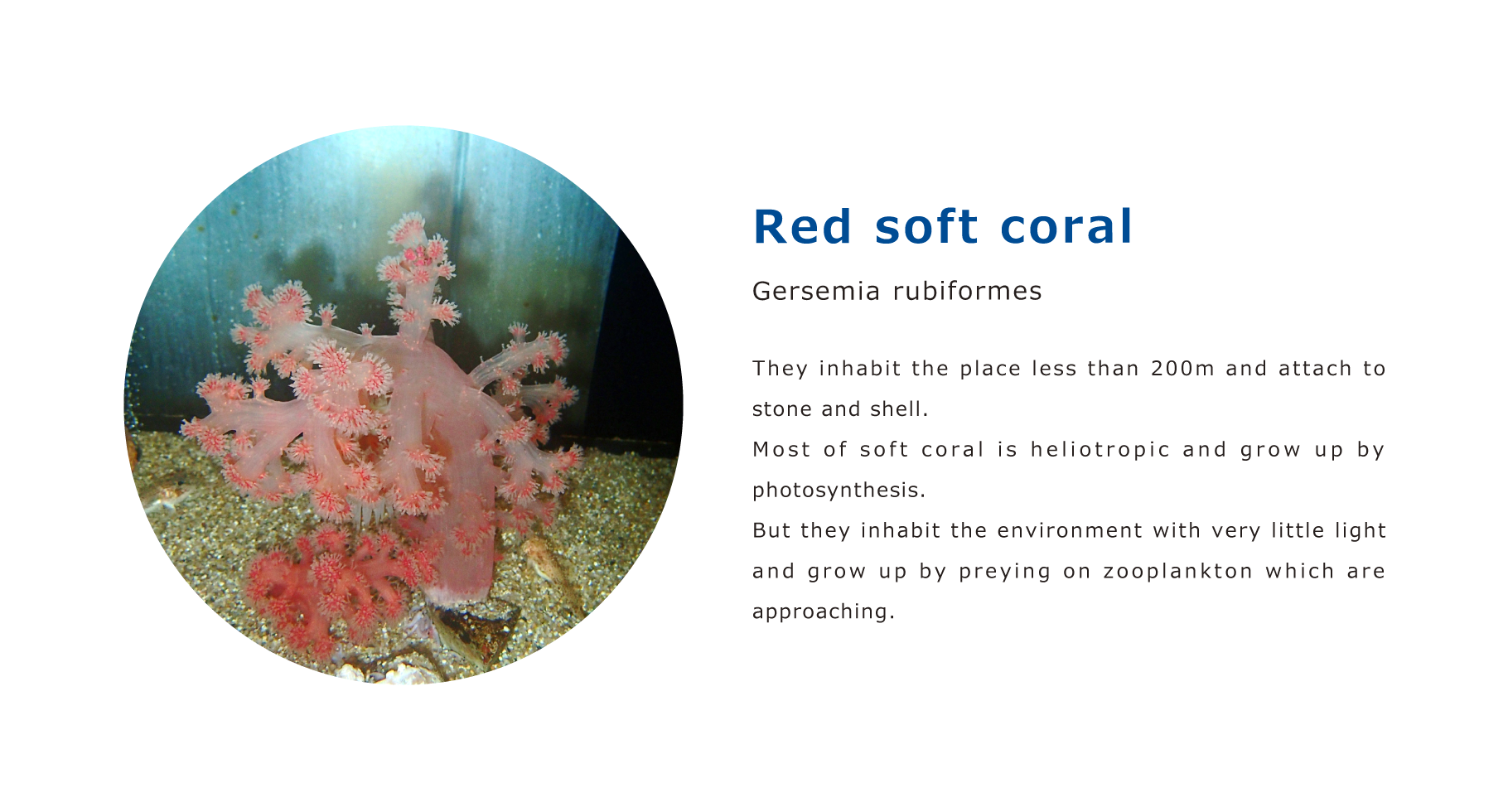 Red soft coral

Gersemia rubiformes

They inhabit the place less than 200m and attach to stone and shell.
Most of soft coral is heliotropic and grow up by photosynthesis.
But they inhabit the environment with very little light and grow up by preying on zooplankton which are approaching.